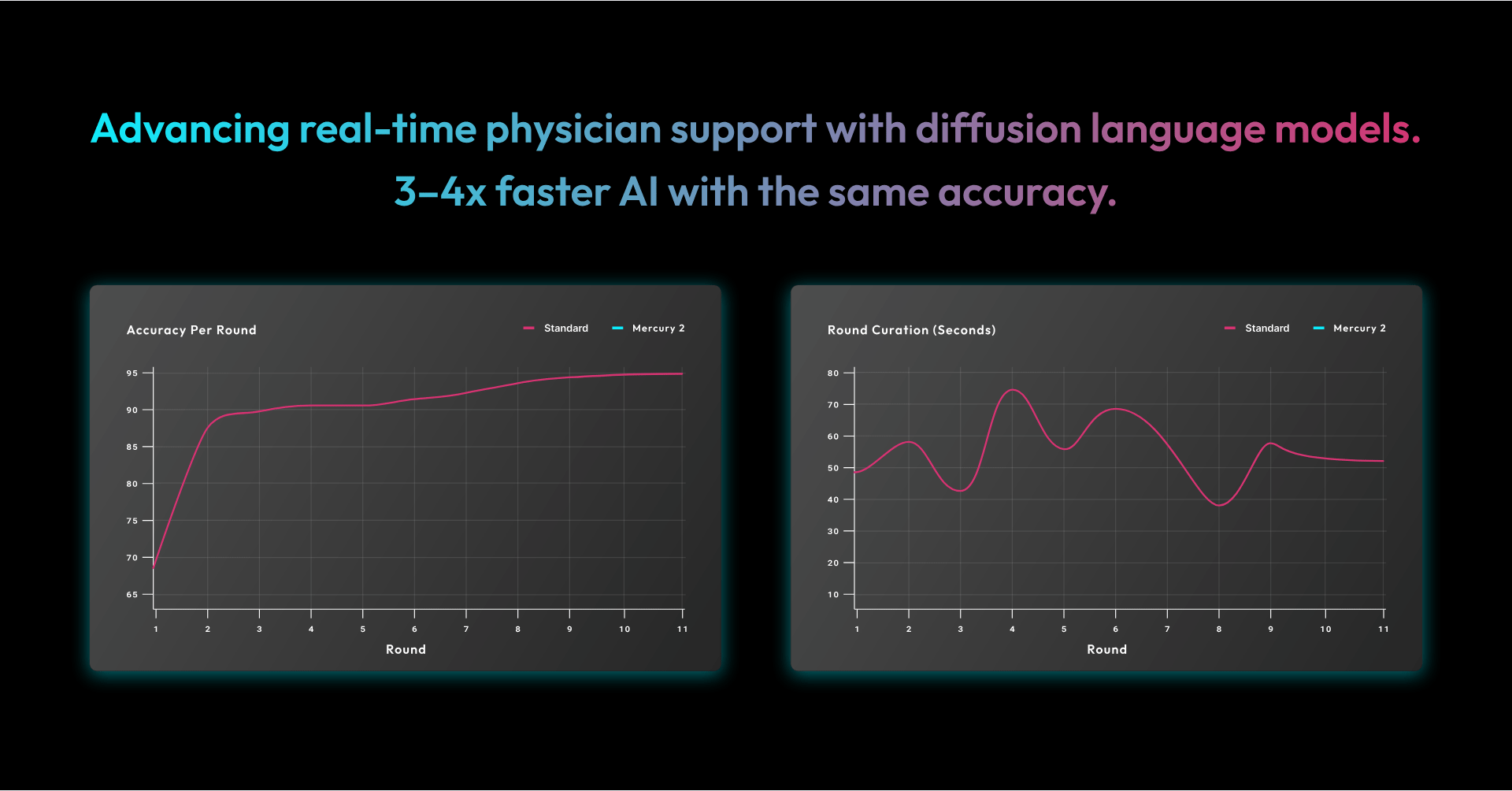 Advancing real-time physician support with diffusion language models.
3–4x faster AI with the same accuracy.

Accuracy Per Round

Standard Mercury 2

95
90
85
80
75
70
65

1 2 3 4 5 6 7 8 9 10 11

Round

Round Curation (Seconds)

Standard Mercury 2

80
70
60
50
40
30
20
10

1 2 3 4 5 6 7 8 9 10 11

Round